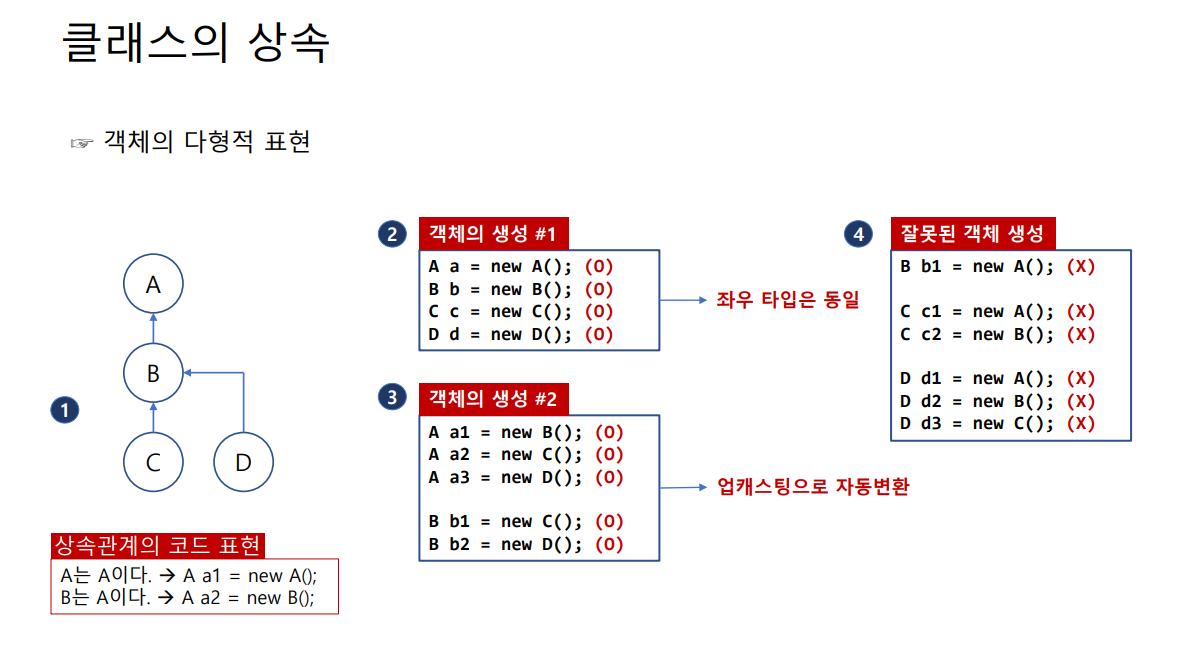 클래스의 상속

☞ 객체의 다형적 표현

1

A

B

C

D

상속관계의 코드 표현

A는 A이다. → A a1 = new A();
B는 A이다. → A a2 = new B();

2 객체의 생성 #1

A a = new A(); (O)
B b = new B(); (O)
C c = new C(); (O)
D d = new D(); (O)

좌우 타입은 동일

3 객체의 생성 #2

A a1 = new B(); (O)
A a2 = new C(); (O)
A a3 = new D(); (O)

B b1 = new C(); (O)
B b2 = new D(); (O)

업캐스팅으로 자동변환

4 잘못된 객체 생성

B b1 = new A(); (X)

C c1 = new A(); (X)
C c2 = new B(); (X)

D d1 = new A(); (X)
D d2 = new B(); (X)
D d3 = new C(); (X)